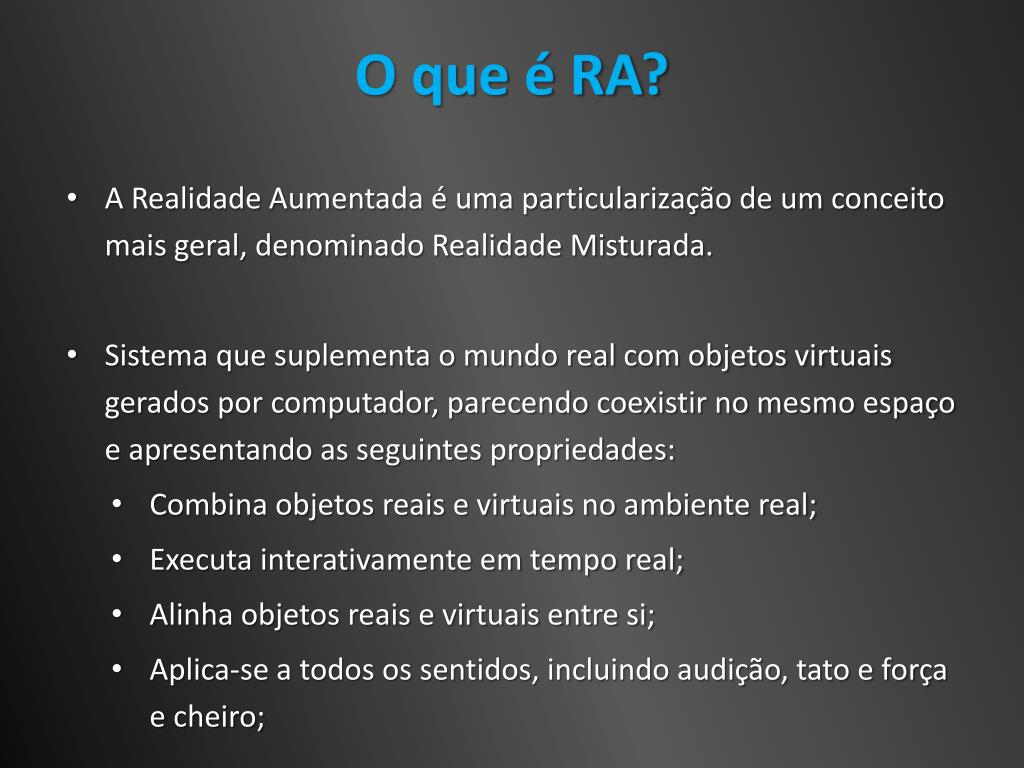 O que é RA?

• A Realidade Aumentada é uma particularização de um conceito mais geral, denominado Realidade Misturada.

• Sistema que suplementa o mundo real com objetos virtuais gerados por computador, parecendo coexistir no mesmo espaço e apresentando as seguintes propriedades:
  • Combina objetos reais e virtuais no ambiente real;
  • Executa interativamente em tempo real;
  • Alinha objetos reais e virtuais entre si;
  • Aplica-se a todos os sentidos, incluindo audição, tato e força e cheiro;